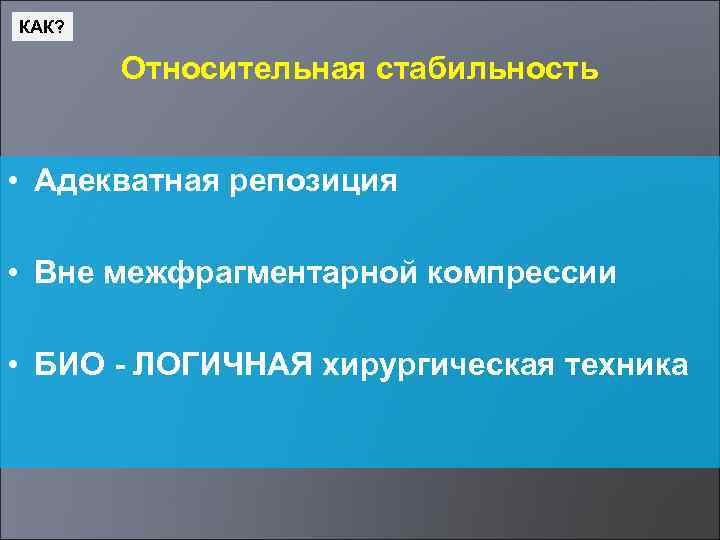 КАК?

Относительная стабильность

• Адекватная репозиция

• Вне межфрагментарной компрессии

• БИО - ЛОГИЧНАЯ хирургическая техника